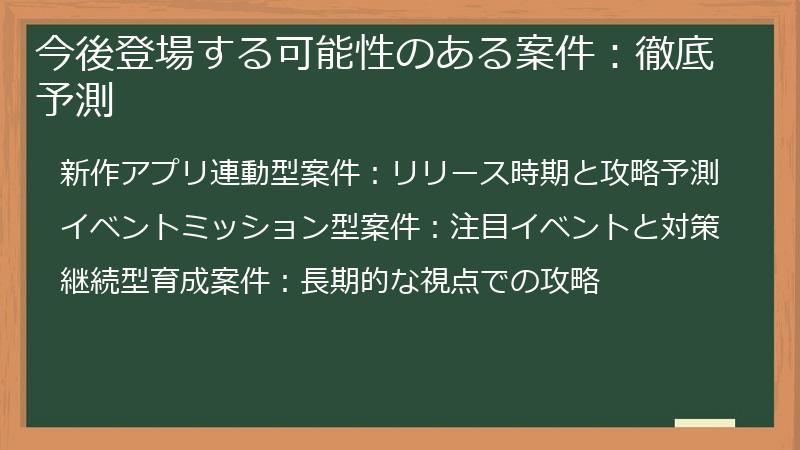 今後登場する可能性のある案件：徹底予測

新作アプリ連動型案件：リリース時期と攻略予測

イベントミッション型案件：注目イベントと対策

継続型育成案件：長期的な視点での攻略